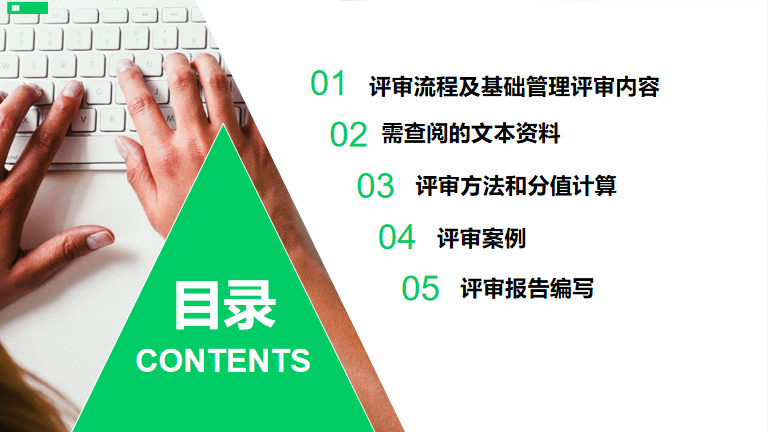 目录
CONTENTS

01 评审流程及基础管理评审内容

02 需查阅的文本资料

03 评审方法和分值计算

04 评审案例

05 评审报告编写